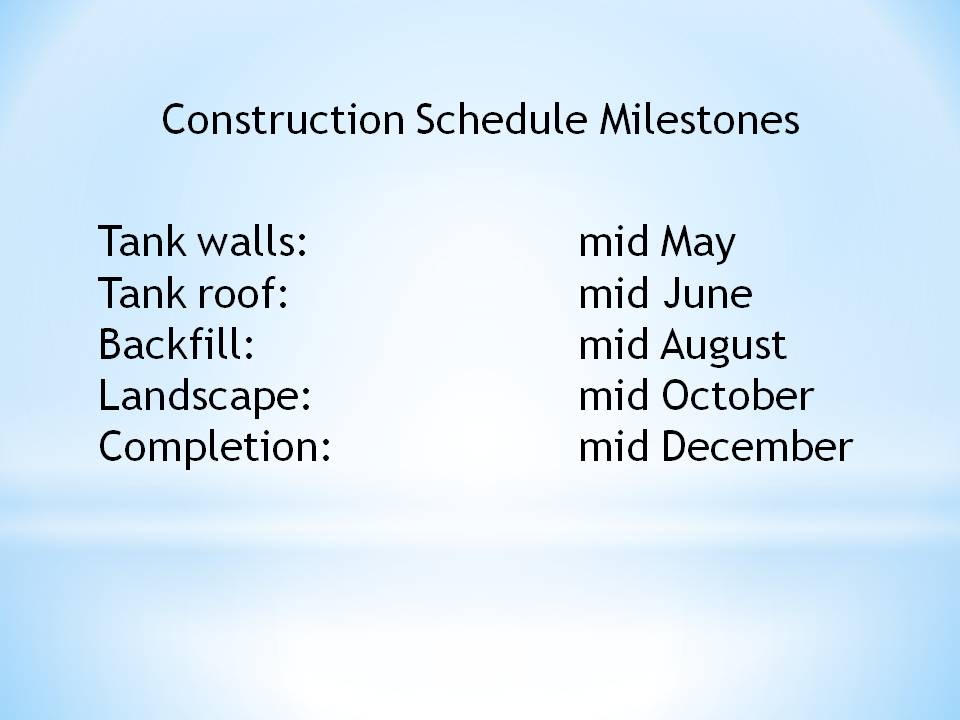 Construction Schedule Milestones

Tank walls: mid May
Tank roof: mid June
Backfill: mid August
Landscape: mid October
Completion: mid December